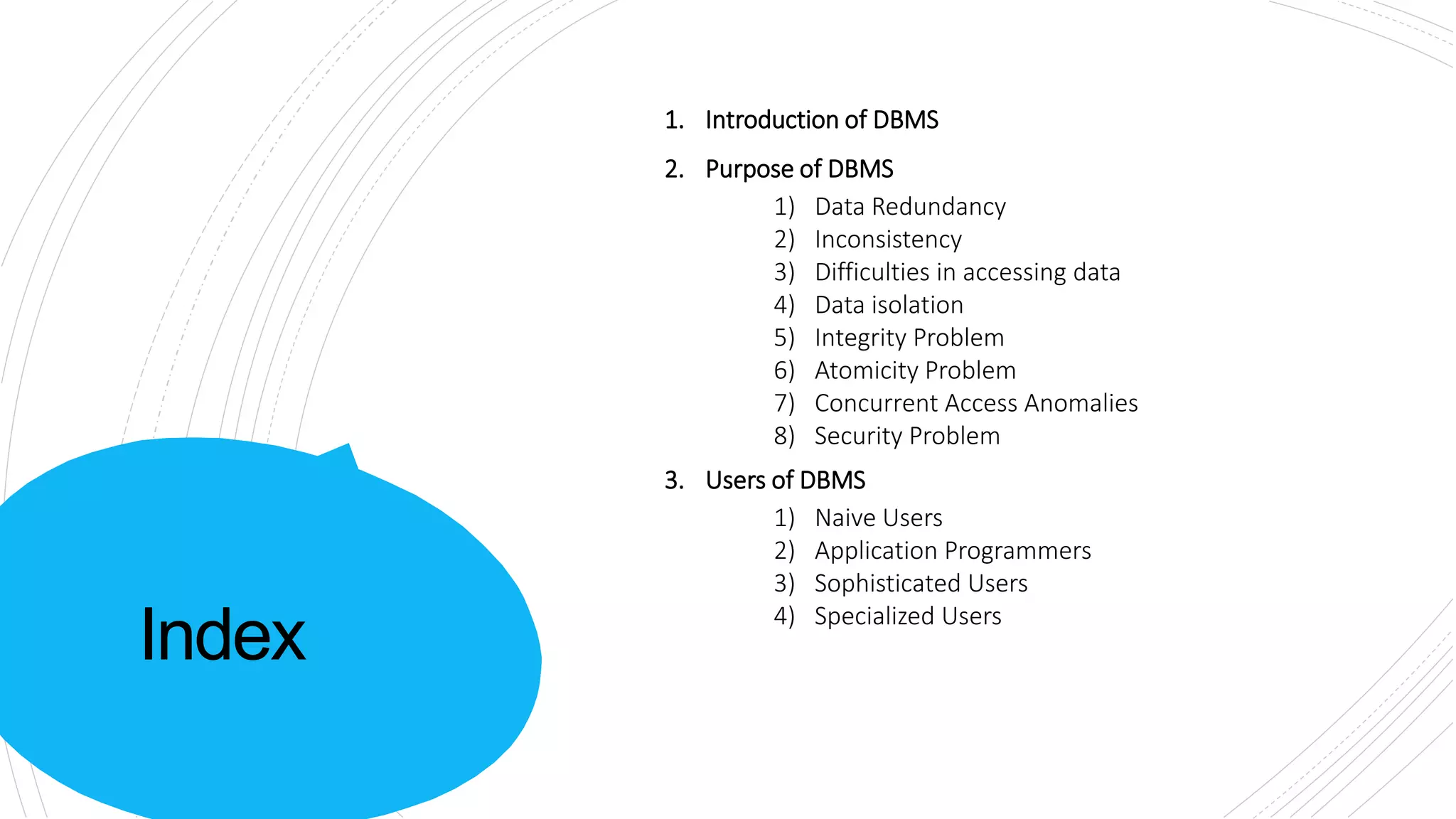 Index

1. Introduction of DBMS
2. Purpose of DBMS
   1) Data Redundancy
   2) Inconsistency
   3) Difficulties in accessing data
   4) Data isolation
   5) Integrity Problem
   6) Atomicity Problem
   7) Concurrent Access Anomalies
   8) Security Problem
3. Users of DBMS
   1) Naive Users
   2) Application Programmers
   3) Sophisticated Users
   4) Specialized Users